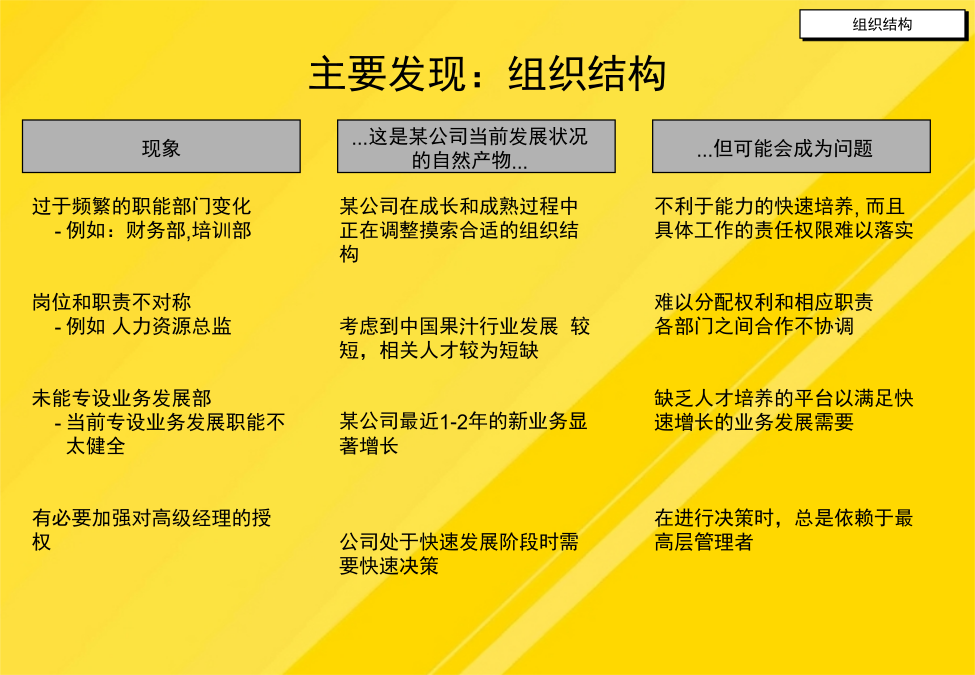 组织结构

主要发现：组织结构

现象

过于频繁的职能部门变化
- 例如：财务部,培训部

岗位和职责不对称
- 例如 人力资源总监

未能专设业务发展部
- 当前专设业务发展职能不太健全

有必要加强对高级经理的授权

...这是某公司当前发展状况的自然产物...

某公司在成长和成熟过程中正在调整摸索合适的组织结构

考虑到中国果汁行业发展 较短，相关人才较为短缺

某公司最近1-2年的新业务显著增长

公司处于快速发展阶段时需要快速决策

...但可能会成为问题

不利于能力的快速培养, 而且具体工作的责任权限难以落实

难以分配权利和相应职责
各部门之间合作不协调

缺乏人才培养的平台以满足快速增长的业务发展需要

在进行决策时，总是依赖于最高层管理者